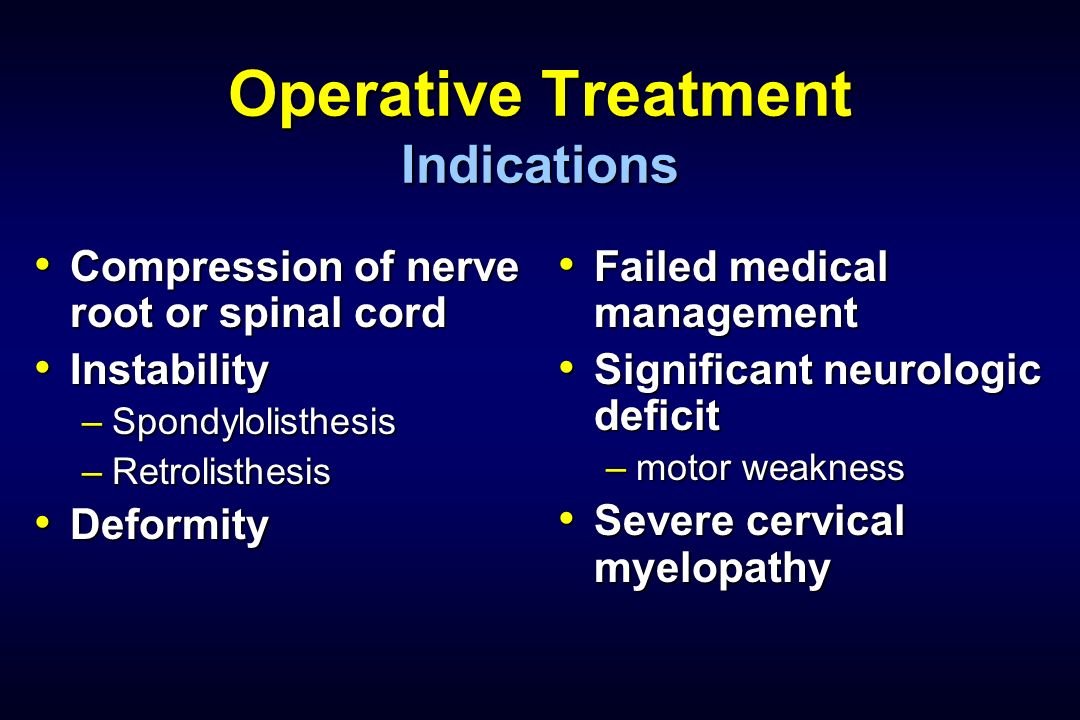 Operative Treatment
Indications

• Compression of nerve root or spinal cord
• Instability
– Spondylolisthesis
– Retrolisthesis
• Deformity

• Failed medical management
• Significant neurologic deficit
– motor weakness
• Severe cervical myelopathy